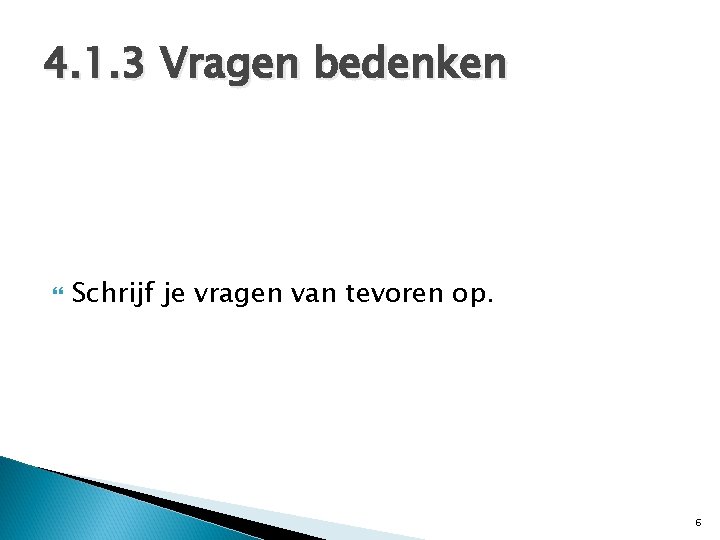 4.1.3 Vragen bedenken

Schrijf je vragen van tevoren op.

6